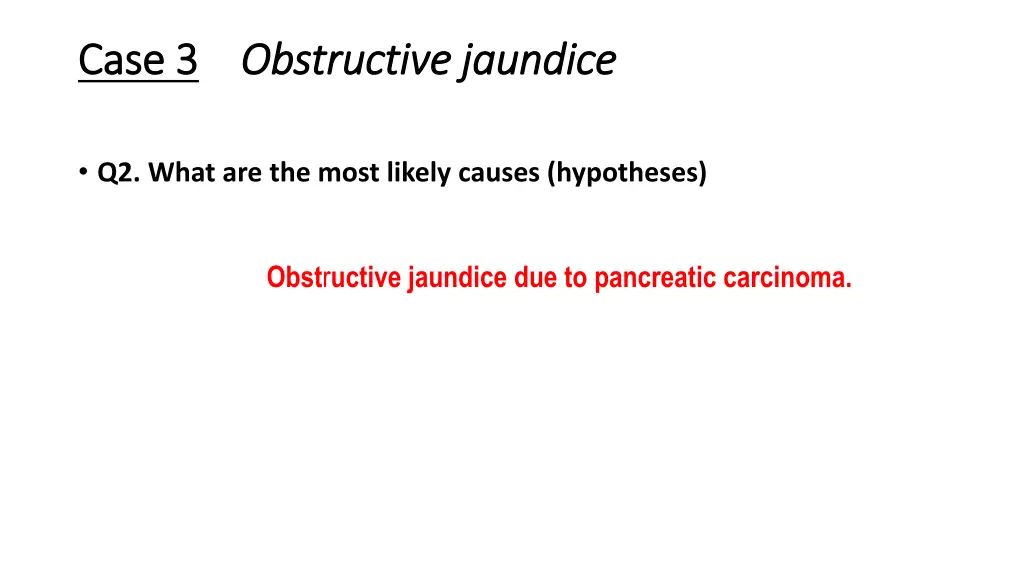 Case 3 Obstructive jaundice

• Q2. What are the most likely causes (hypotheses)

Obstructive jaundice due to pancreatic carcinoma.